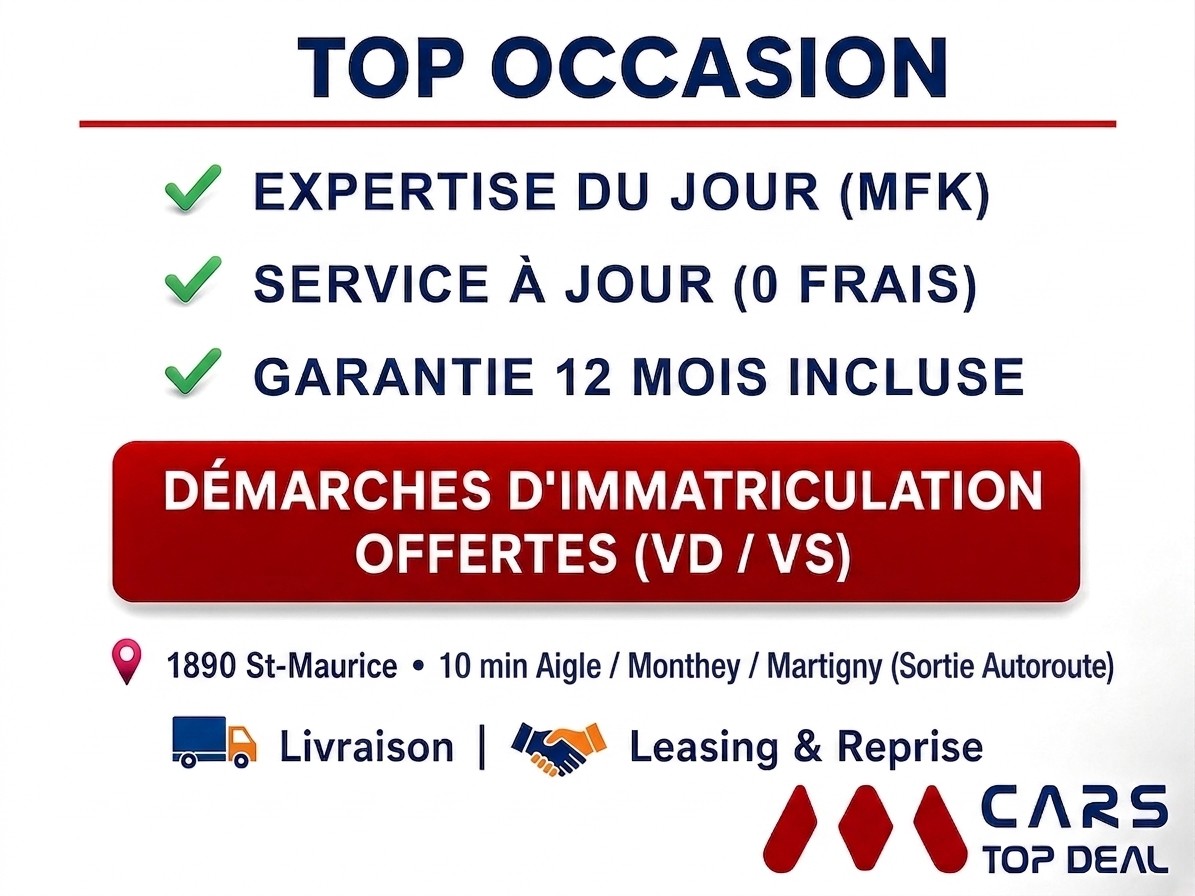 TOP OCCASION

EXPERTISE DU JOUR (MFK)

SERVICE À JOUR (0 FRAIS)

GARANTIE 12 MOIS INCLUSE

DÉMARCHES D'IMMATRICULATION OFFERTES (VD / VS)

1890 St-Maurice • 10 min Aigle / Monthey / Martigny (Sortie Autoroute)

Livraison | Leasing & Reprise

CARS TOP DEAL